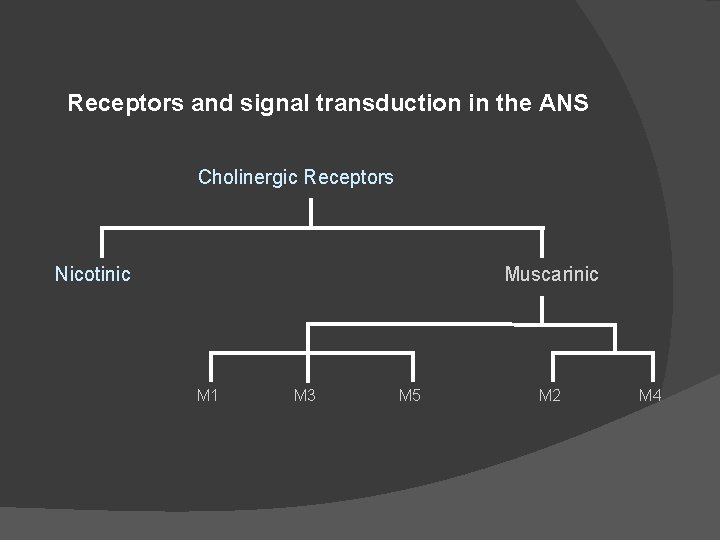 Receptors and signal transduction in the ANS

Cholinergic Receptors

Nicotinic

Muscarinic

M1

M3

M5

M2

M4